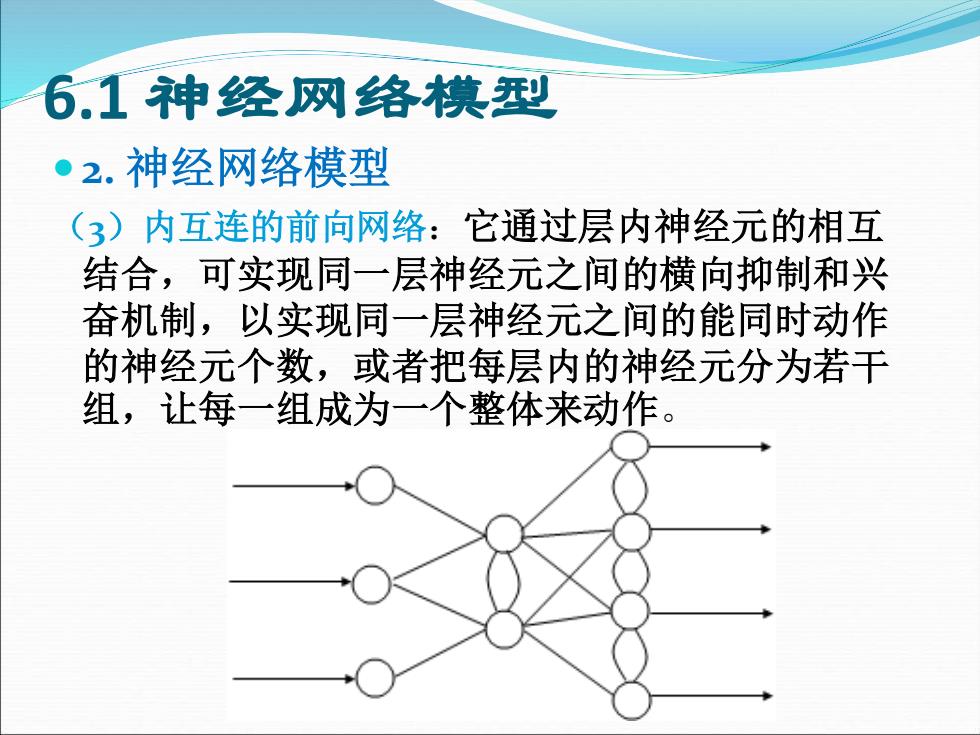 6.1 神经网络模型

2. 神经网络模型

（3）内互连的前向网络：它通过层内神经元的相互结合，可实现同一层神经元之间的横向抑制和兴奋机制，以实现同一层神经元之间的能同时动作的神经元个数，或者把每层内的神经元分为若干组，让每一组成为一个整体来动作。